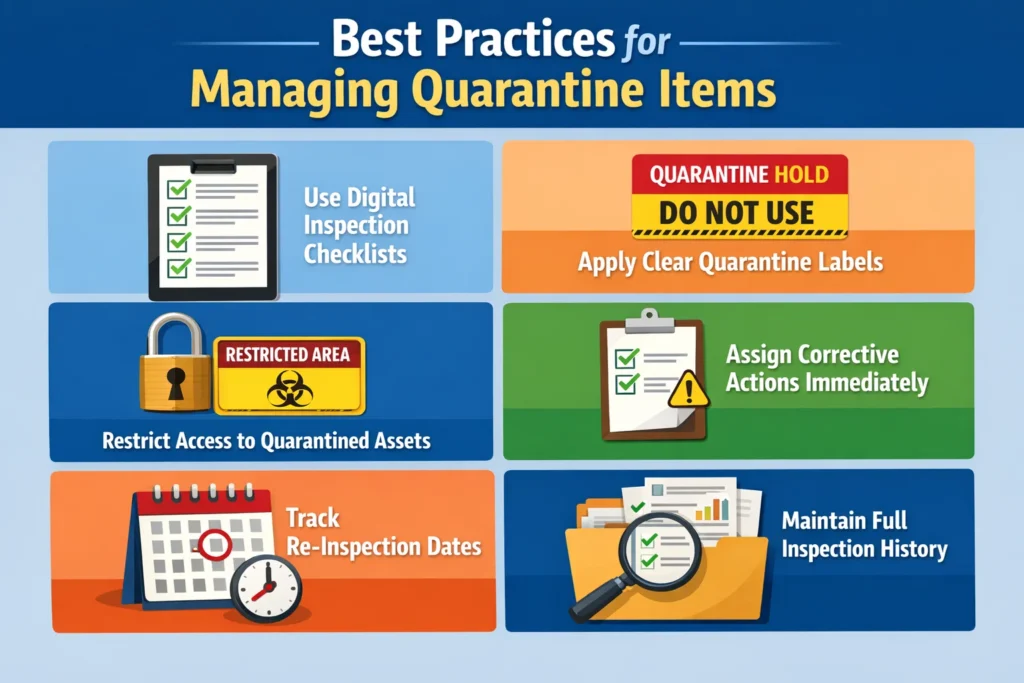 Best Practices for Managing Quarantine Items

Use Digital Inspection Checklists

QUARANTINE HOLD
DO NOT USE
Apply Clear Quarantine Labels

RESTRICTED AREA
Restrict Access to Quarantined Assets

Assign Corrective Actions Immediately

Track Re-Inspection Dates

Maintain Full Inspection History